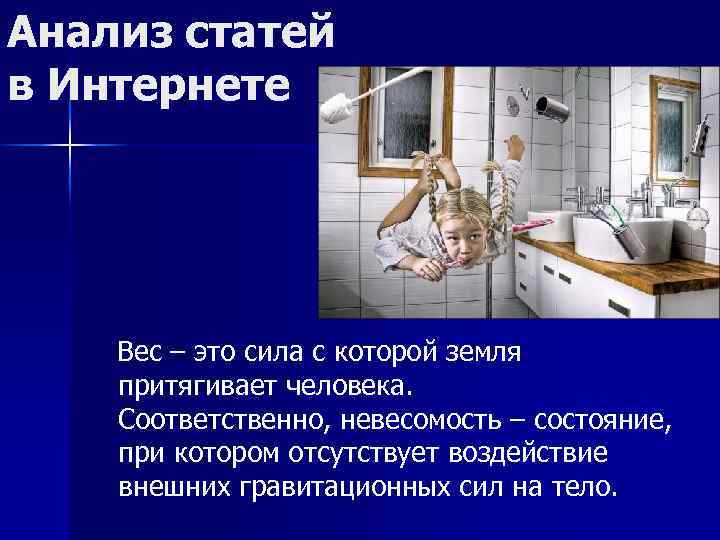 Анализ статей в Интернете

Вес – это сила с которой земля притягивает человека. Соответственно, невесомость – состояние, при котором отсутствует воздействие внешних гравитационных сил на тело.